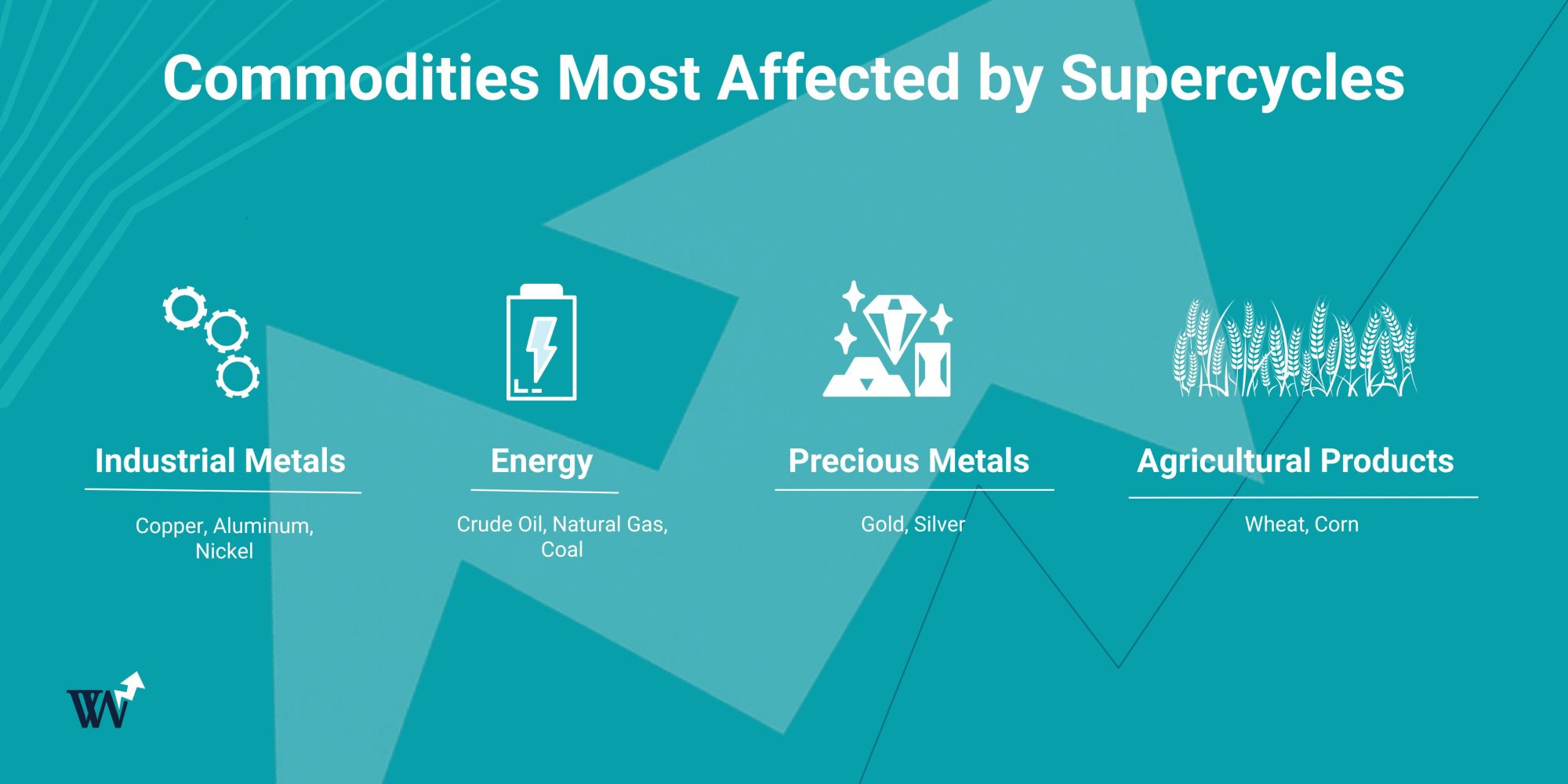 Commodities Most Affected by Supercycles

Industrial Metals

Copper, Aluminum, Nickel

Energy

Crude Oil, Natural Gas, Coal

Precious Metals

Gold, Silver

Agricultural Products

Wheat, Corn

W